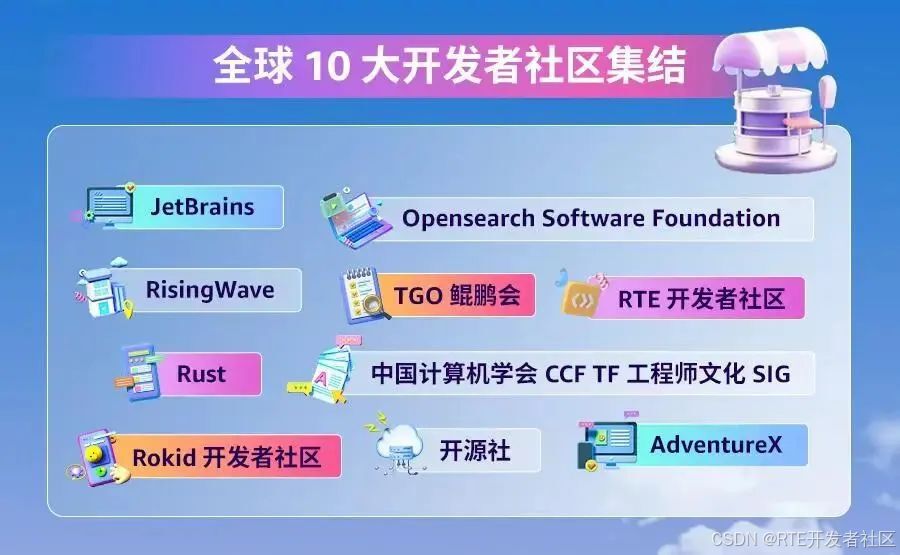 全球 10 大开发者社区集结

JetBrains

Opensearch Software Foundation

RisingWave

TGO 鲲鹏会

RTE 开发者社区

Rust

中国计算机学会 CCF TF 工程师文化 SIG

Rokid 开发者社区

开源社

AdventureX

CSDN @RTE开发者社区